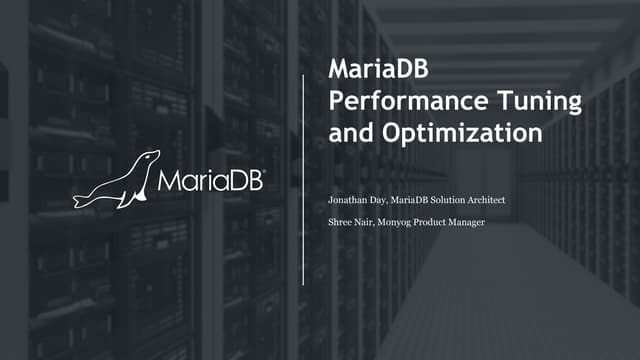 MariaDB®

MariaDB Performance Tuning and Optimization

Jonathan Day, MariaDB Solution Architect

Shree Nair, Monyog Product Manager